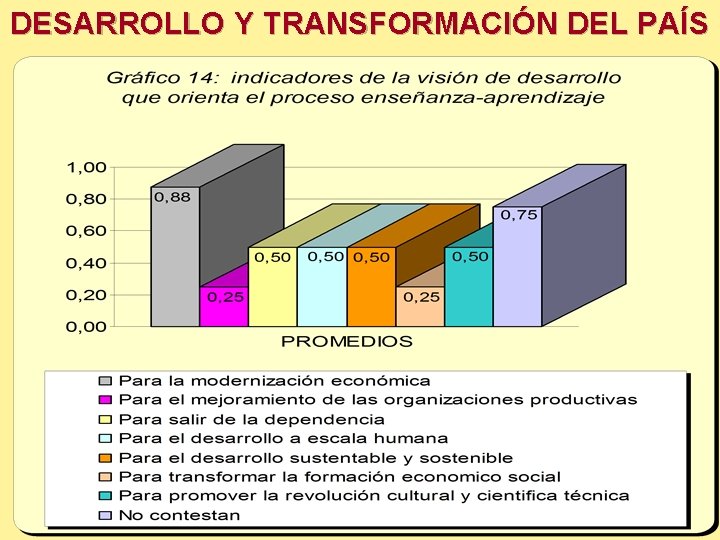 DESARROLLO Y TRANSFORMACIÓN DEL PAÍS

Gráfico 14: indicadores de la visión de desarrollo que orienta el proceso enseñanza-aprendizaje

1,00
0,80
0,60
0,40
0,20
0,00

0,88
0,25
0,50
0,50
0,50
0,25
0,50
0,75

PROMEDIOS

Para la modernización económica
Para el mejoramiento de las organizaciones productivas
Para salir de la dependencia
Para el desarrollo a escala humana
Para el desarrollo sustentable y sostenible
Para transformar la formación economico social
Para promover la revolución cultural y cientifica técnica
No contestan